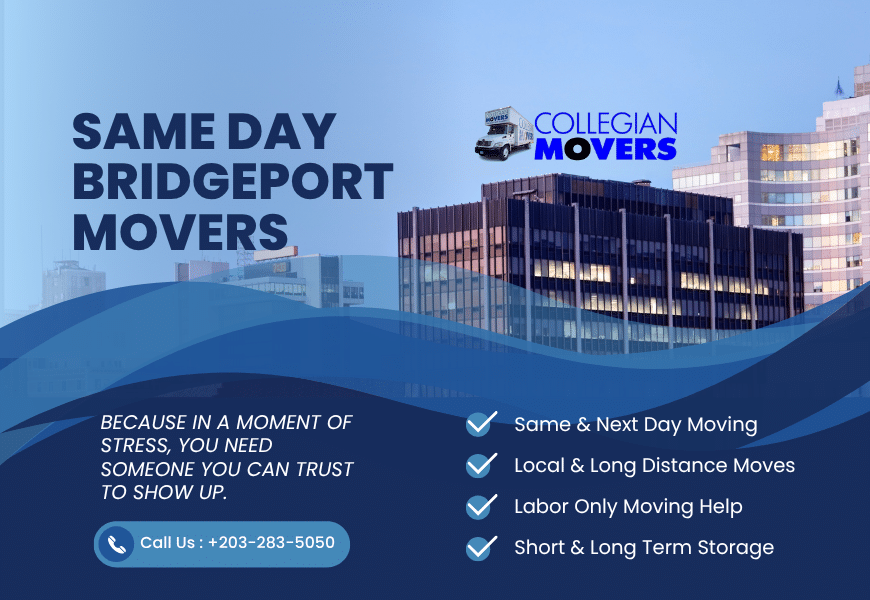 SAME DAY BRIDGEPORT MOVERS

MOVERS

COLLEGIAN MOVERS

BECAUSE IN A MOMENT OF STRESS, YOU NEED SOMEONE YOU CAN TRUST TO SHOW UP.

Call Us : +203-283-5050

Same & Next Day Moving

Local & Long Distance Moves

Labor Only Moving Help

Short & Long Term Storage